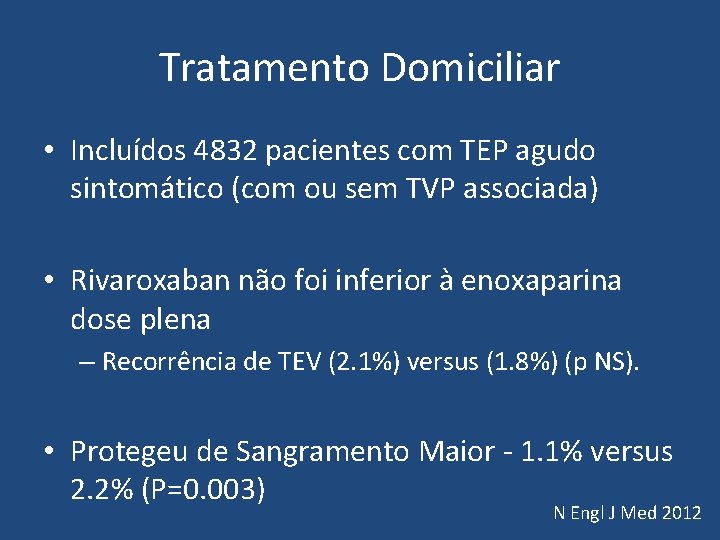 Tratamento Domiciliar

• Incluídos 4832 pacientes com TEP agudo sintomático (com ou sem TVP associada)

• Rivaroxaban não foi inferior à enoxaparina dose plena

– Recorrência de TEV (2.1%) versus (1.8%) (p NS).

• Protegeu de Sangramento Maior - 1.1% versus 2.2% (P=0.003)

N Engl J Med 2012